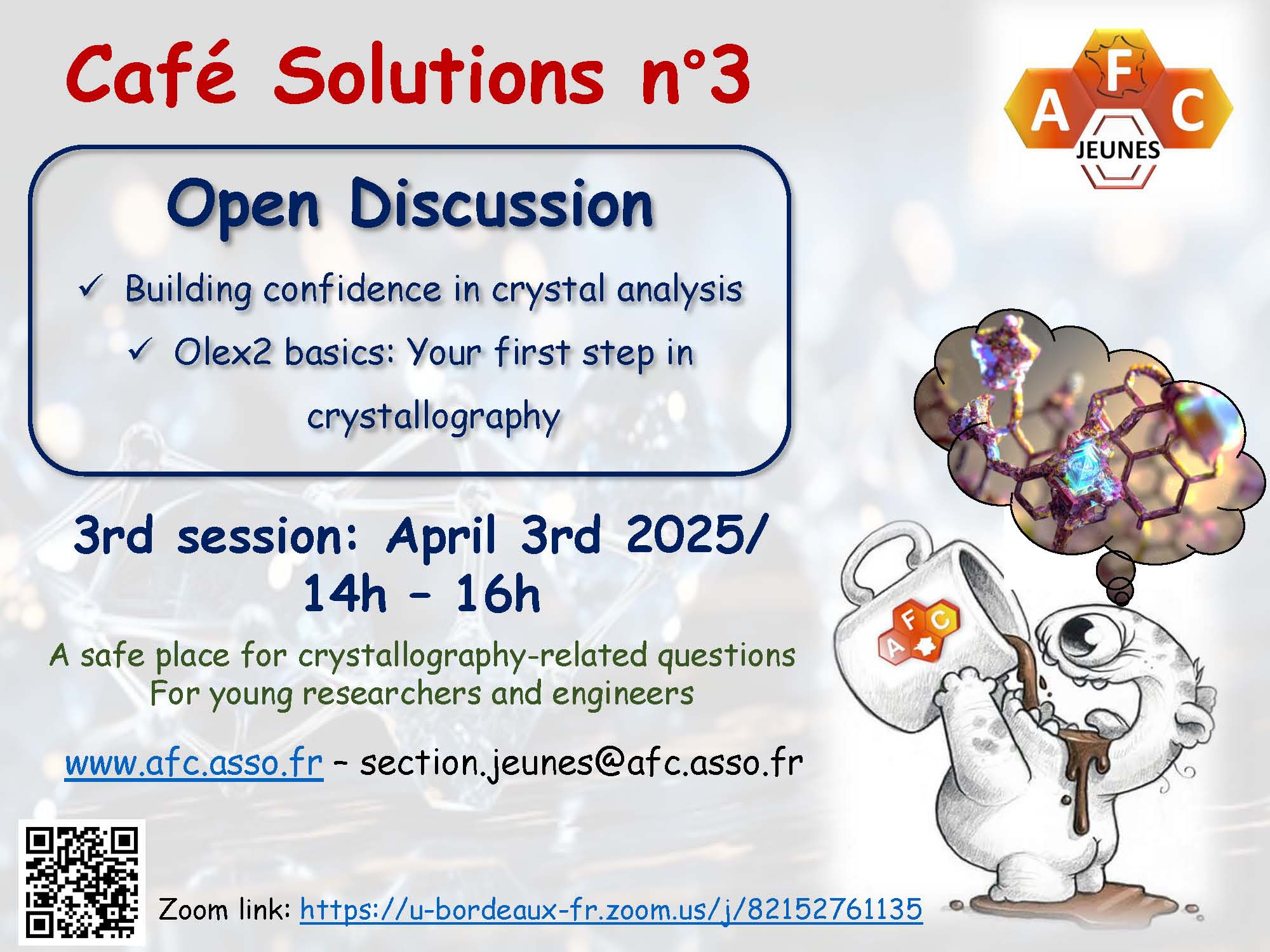 Café Solutions n°3

A F C JEUNES

Open Discussion

✓ Building confidence in crystal analysis

✓ Olex2 basics: Your first step in crystallography

3rd session: April 3rd 2025/ 14h – 16h

A safe place for crystallography-related questions
For young researchers and engineers

www.afc.asso.fr – section.jeunes@afc.asso.fr

A F C

Zoom link: https://u-bordeaux-fr.zoom.us/j/82152761135